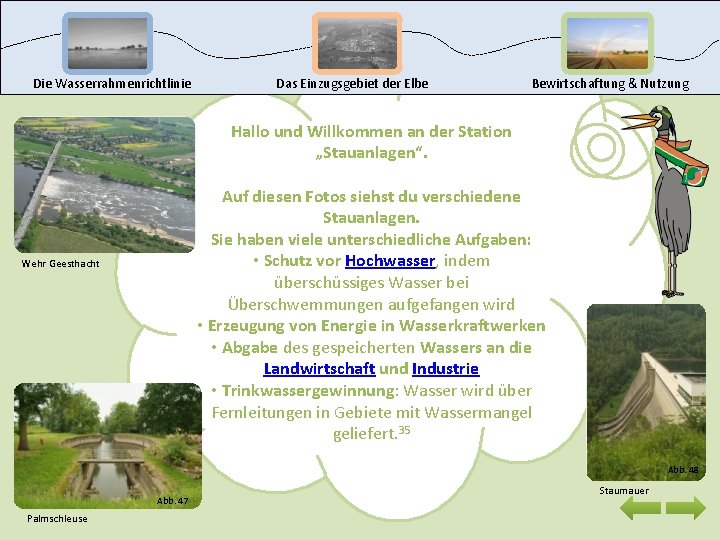 Die Wasserrahmenrichtlinie

Das Einzugsgebiet der Elbe

Bewirtschaftung & Nutzung

Wehr Geesthacht

Hallo und Willkommen an der Station „Stauanlagen“.

Auf diesen Fotos siehst du verschiedene Stauanlagen.
Sie haben viele unterschiedliche Aufgaben:
• Schutz vor Hochwasser, indem überschüssiges Wasser bei Überschwemmungen aufgefangen wird
• Erzeugung von Energie in Wasserkraftwerken
• Abgabe des gespeicherten Wassers an die Landwirtschaft und Industrie
• Trinkwassergewinnung: Wasser wird über Fernleitungen in Gebiete mit Wassermangel geliefert.$^{35}$

Abb. 47

Palmschleuse

Abb. 48

Staumauer